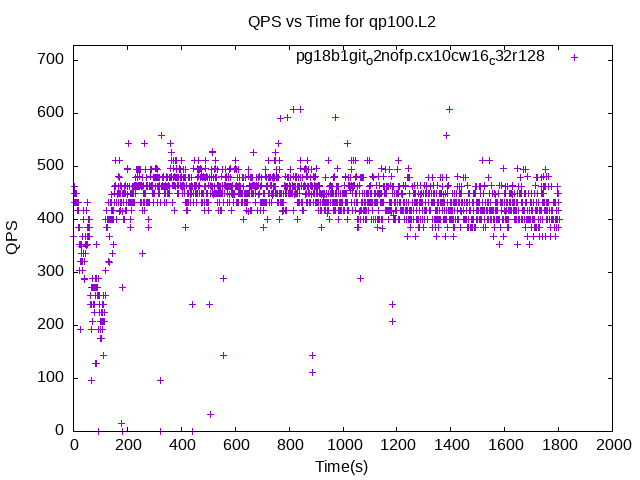 QPS vs Time for qp100.L2

pg18b1git$_o$2nofp.cx10cw16$_c$32r128

QPS

700
600
500
400
300
200
100
0

0 200 400 600 800 1000 1200 1400 1600 1800 2000

Time(s)